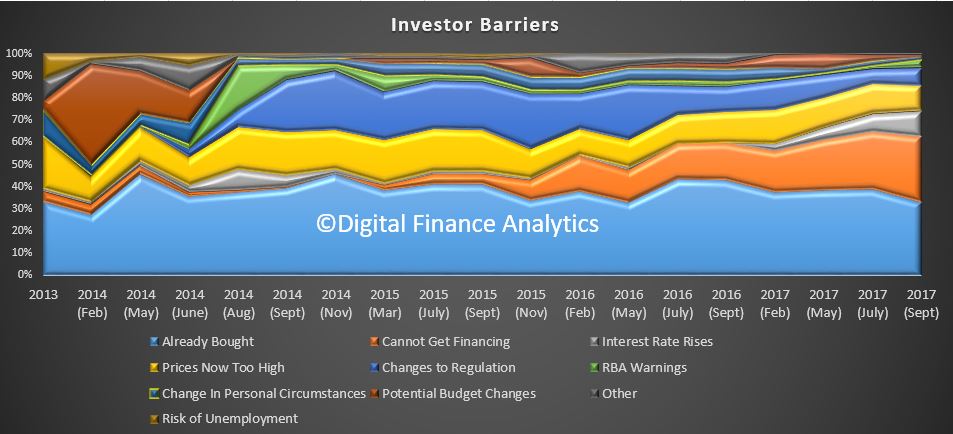 Investor Barriers

100%
90%
80%
70%
60%
50%
40%
30%
20%
10%
0%

©Digital Finance Analytics

2013
2014 (Feb)
2014 (May)
2014 (June)
2014 (Aug)
2014 (Sept)
2014 (Nov)
2015 (Mar)
2015 (July)
2015 (Sept)
2015 (Nov)
2016 (Feb)
2016 (May)
2016 (July)
2016 (Sept)
2017 (Feb)
2017 (May)
2017 (July)
2017 (Sept)

Already Bought
Cannot Get Financing
Interest Rate Rises
Prices Now Too High
Changes to Regulation
RBA Warnings
Change In Personal Circumstances
Potential Budget Changes
Other
Risk of Unemployment